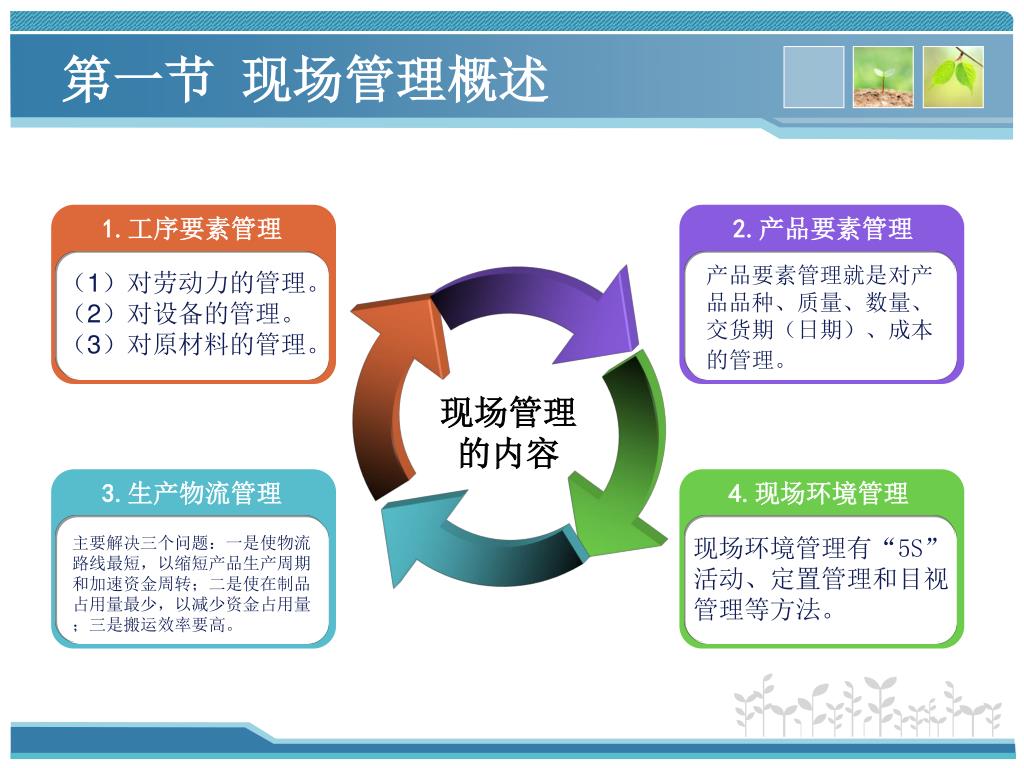 第一节 现场管理概述

1. 工序要素管理

（1）对劳动力的管理。
（2）对设备的管理。
（3）对原材料的管理。

2. 产品要素管理

产品要素管理就是对产品品种、质量、数量、交货期（日期）、成本的管理。

现场管理的内容

3. 生产物流管理

主要解决三个问题：一是使物流路线最短，以缩短产品生产周期和加速资金周转；二是使在制品占用量最少，以减少资金占用量；三是搬运效率要高。

4. 现场环境管理

现场环境管理有“5S”活动、定置管理和目视管理等方法。